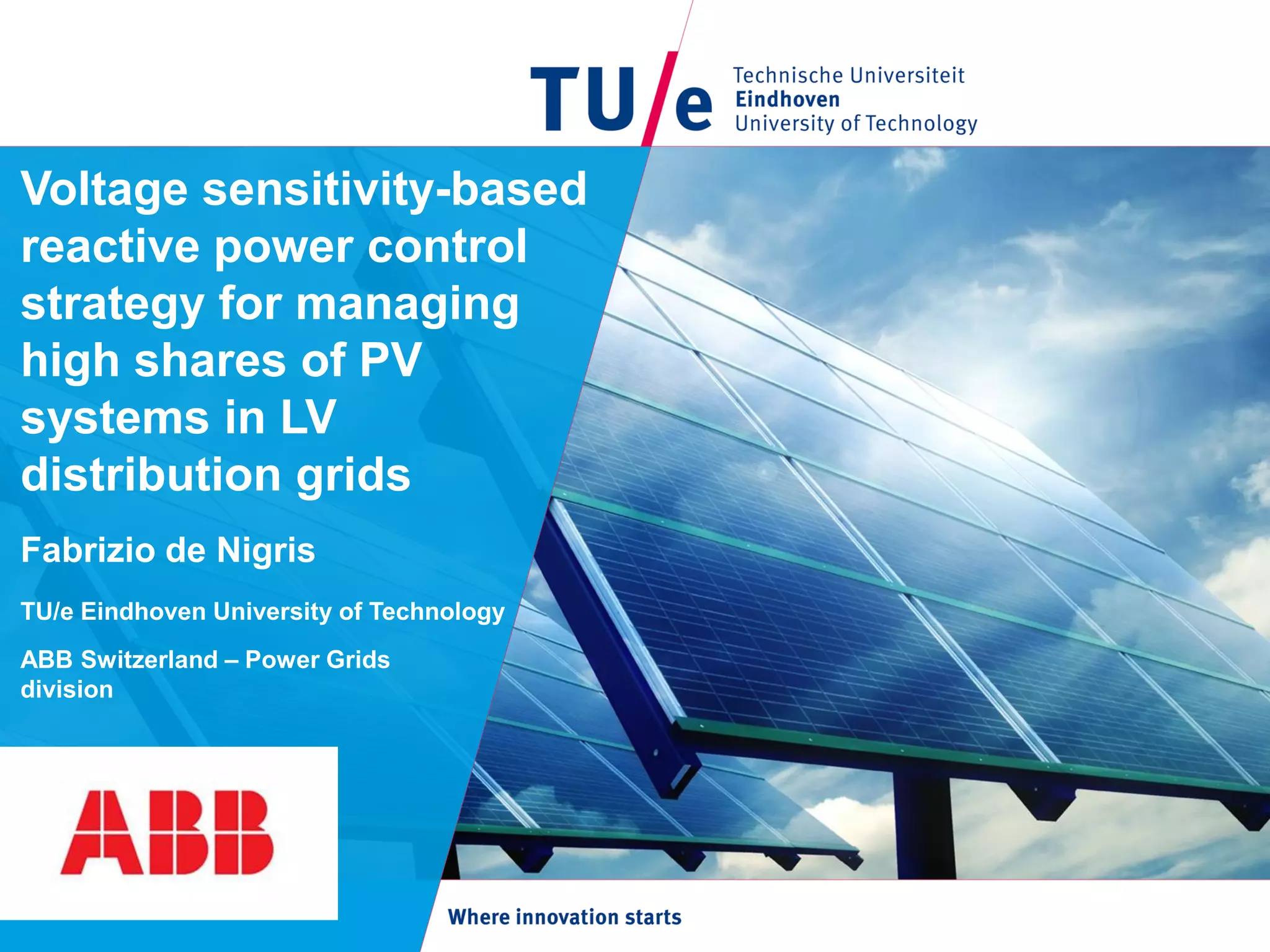 TU/e Technische Universiteit Eindhoven University of Technology

Voltage sensitivity-based reactive power control strategy for managing high shares of PV systems in LV distribution grids

Fabrizio de Nigris

TU/e Eindhoven University of Technology

ABB Switzerland – Power Grids division

ABB

Where innovation starts